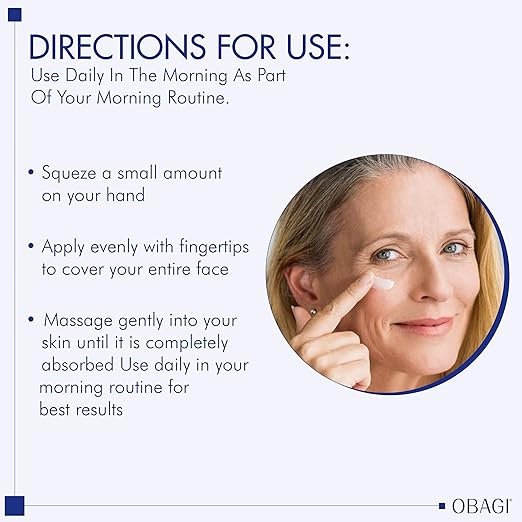 DIRECTIONS FOR USE:
Use Daily In The Morning As Part Of Your Morning Routine.

• Squeze a small amount on your hand

• Apply evenly with fingertips to cover your entire face

• Massage gently into your skin until it is completely absorbed Use daily in your morning routine for best results

OBAGI